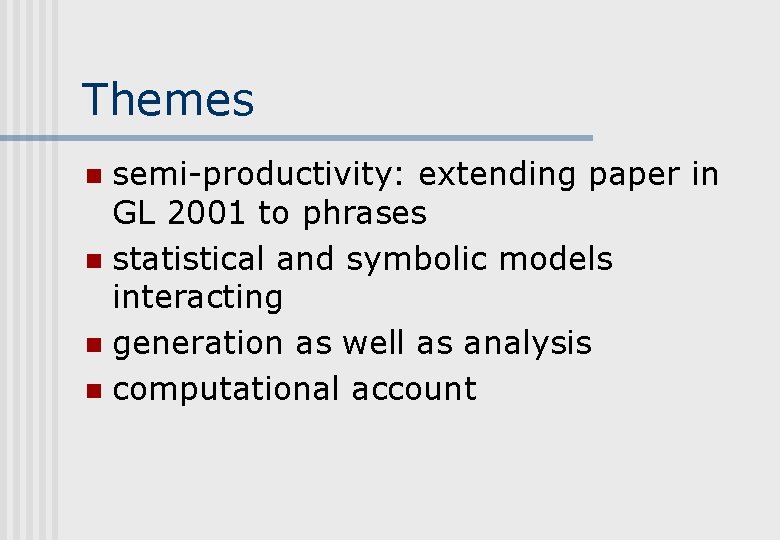 Themes

- semi-productivity: extending paper in GL 2001 to phrases
- statistical and symbolic models interacting
- generation as well as analysis
- computational account